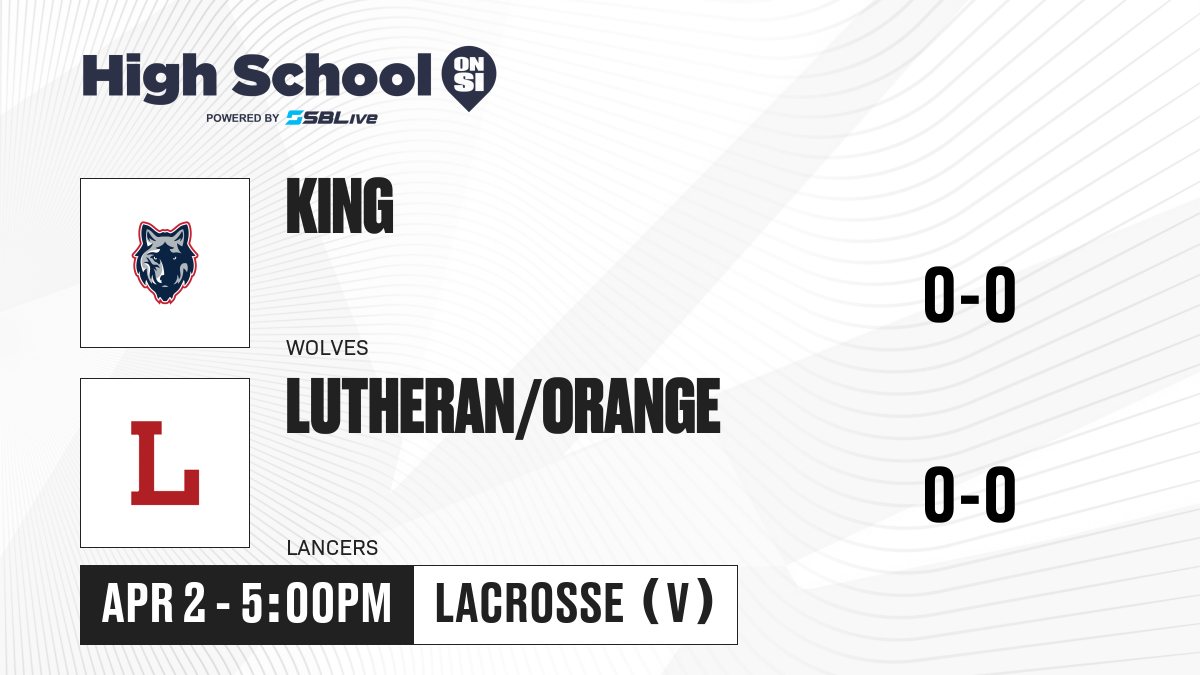 High School ON SI
POWERED BY SBLive

KING
WOLVES
0-0

L
LUTHERAN/ORANGE
LANCERS
0-0

APR 2 - 5:00PM
LACROSSE (V)